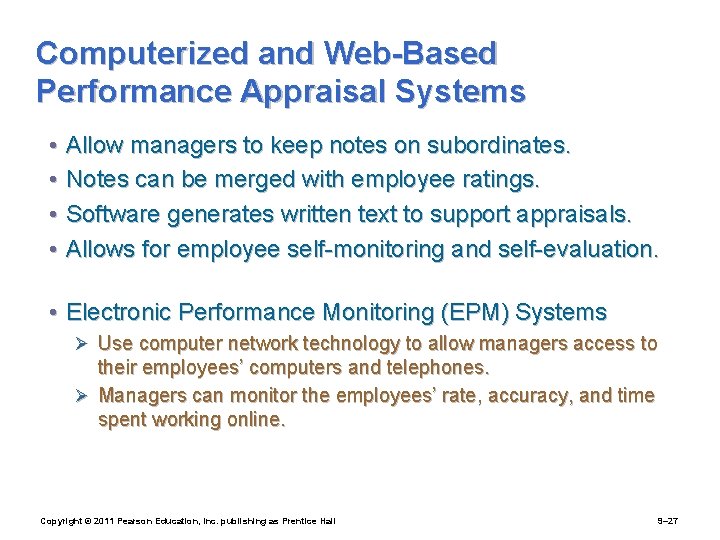 Computerized and Web-Based Performance Appraisal Systems

• Allow managers to keep notes on subordinates.
• Notes can be merged with employee ratings.
• Software generates written text to support appraisals.
• Allows for employee self-monitoring and self-evaluation.

• Electronic Performance Monitoring (EPM) Systems
➢ Use computer network technology to allow managers access to their employees' computers and telephones.
➢ Managers can monitor the employees' rate, accuracy, and time spent working online.

Copyright © 2011 Pearson Education, Inc. publishing as Prentice Hall

9–27